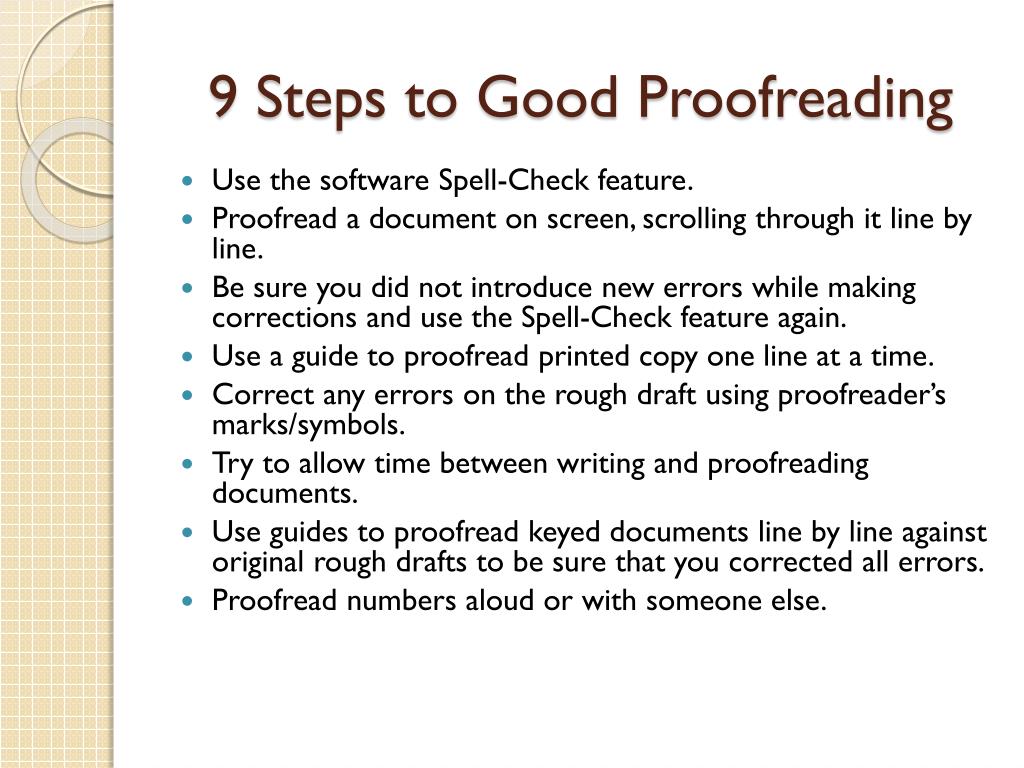 9 Steps to Good Proofreading

- Use the software Spell-Check feature.
- Proofread a document on screen, scrolling through it line by line.
- Be sure you did not introduce new errors while making corrections and use the Spell-Check feature again.
- Use a guide to proofread printed copy one line at a time.
- Correct any errors on the rough draft using proofreader's marks/symbols.
- Try to allow time between writing and proofreading documents.
- Use guides to proofread keyed documents line by line against original rough drafts to be sure that you corrected all errors.
- Proofread numbers aloud or with someone else.